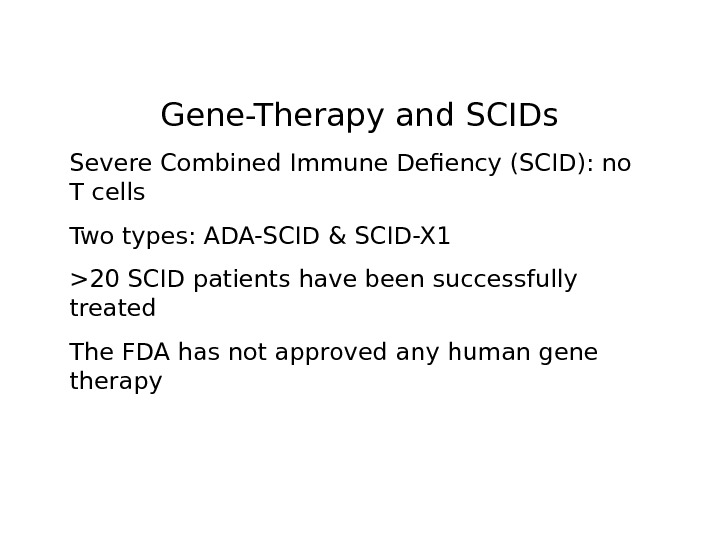 Gene-Therapy and SCIDs

Severe Combined Immune Defiency (SCID): no T cells

Two types: ADA-SCID & SCID-X1

>20 SCID patients have been successfully treated

The FDA has not approved any human gene therapy